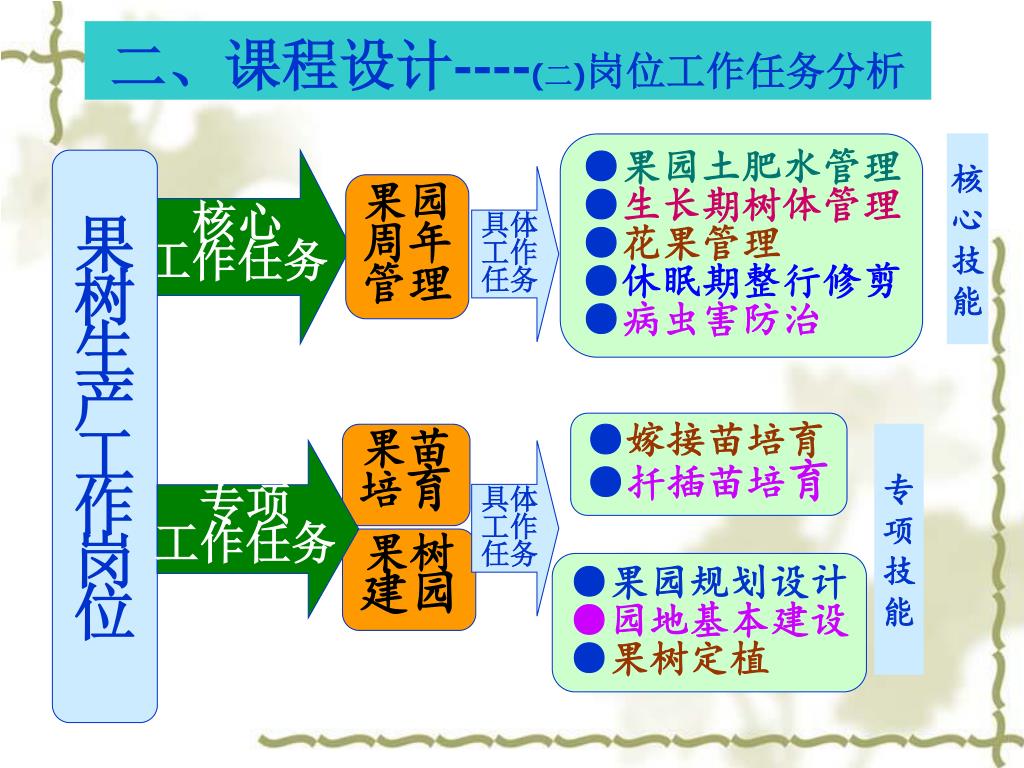 二、课程设计----(二)岗位工作任务分析

果树生产工作岗位

核心工作任务

果园周年管理

具体工作任务

●果园土肥水管理
●生长期树体管理
●花果管理
●休眠期整行修剪
●病虫害防治

核心技能

专项工作任务

果苗培育

果树建园

具体工作任务

●嫁接苗培育
●扦插苗培育

●果园规划设计
●园地基本建设
●果树定植

专项技能